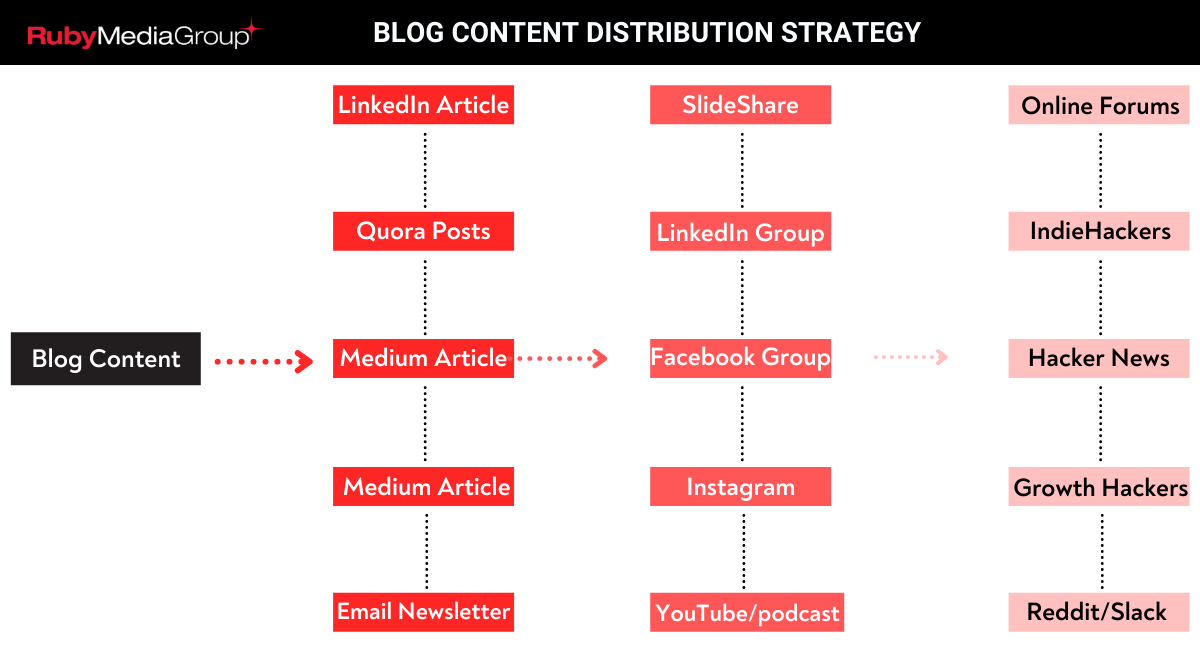 RubyMediaGroup

BLOG CONTENT DISTRIBUTION STRATEGY

Blog Content

LinkedIn Article

Quora Posts

Medium Article

Medium Article

Email Newsletter

SlideShare

LinkedIn Group

Facebook Group

Instagram

YouTube/podcast

Online Forums

IndieHackers

Hacker News

Growth Hackers

Reddit/Slack